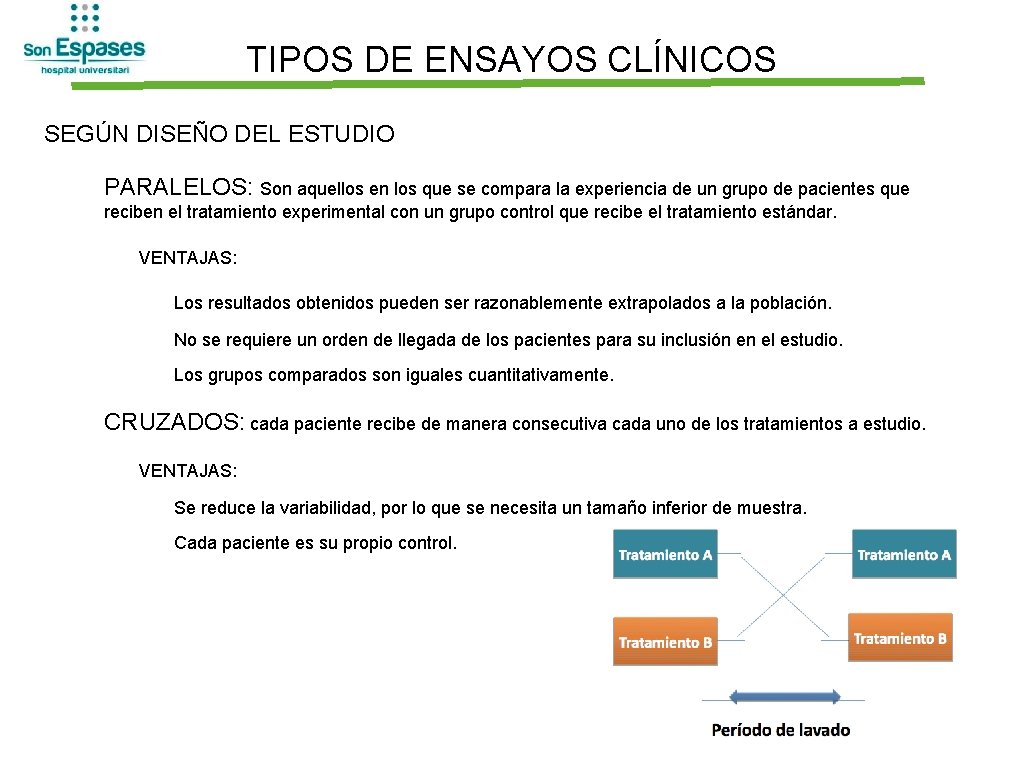 Son Espases
hospital universitari

TIPOS DE ENSAYOS CLÍNICOS

SEGÚN DISEÑO DEL ESTUDIO

PARALELOS: Son aquellos en los que se compara la experiencia de un grupo de pacientes que reciben el tratamiento experimental con un grupo control que recibe el tratamiento estándar.

VENTAJAS:

Los resultados obtenidos pueden ser razonablemente extrapolados a la población.

No se requiere un orden de llegada de los pacientes para su inclusión en el estudio.

Los grupos comparados son iguales cuantitativamente.

CRUZADOS: cada paciente recibe de manera consecutiva cada uno de los tratamientos a estudio.

VENTAJAS:

Se reduce la variabilidad, por lo que se necesita un tamaño inferior de muestra.

Cada paciente es su propio control.

Tratamiento A

Tratamiento A

Tratamiento B

Tratamiento B

Período de lavado